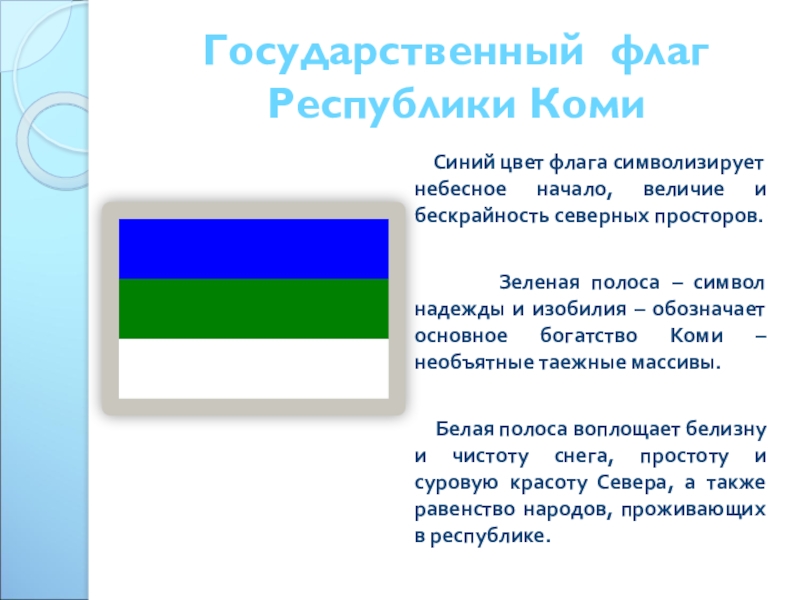 Государственный флаг Республики Коми

Синий цвет флага символизирует небесное начало, величие и бескрайность северных просторов.

Зеленая полоса – символ надежды и изобилия – обозначает основное богатство Коми – необъятные таежные массивы.

Белая полоса воплощает белизну и чистоту снега, простоту и суровую красоту Севера, а также равенство народов, проживающих в республике.